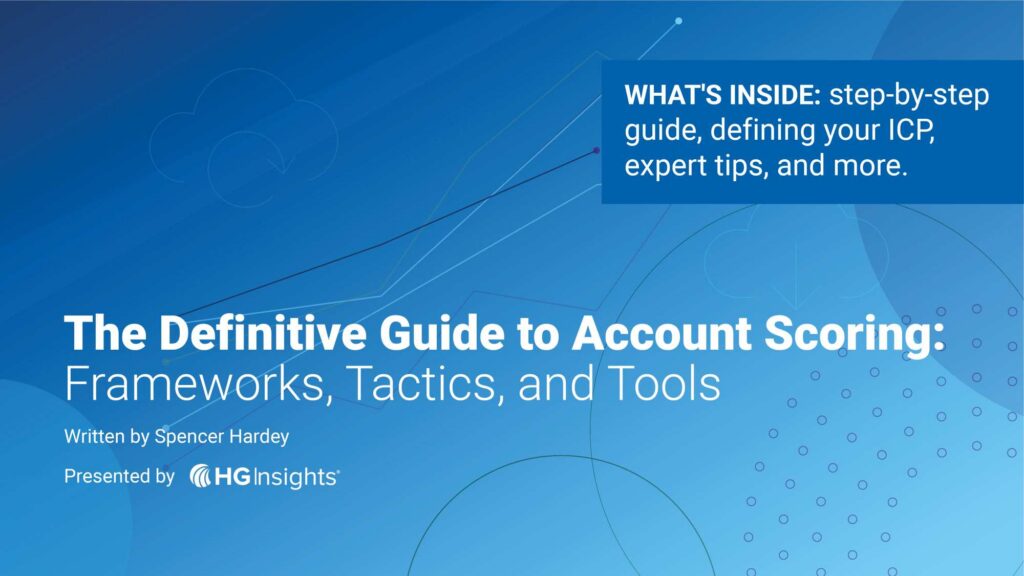 WHAT'S INSIDE: step-by-step guide, defining your ICP, expert tips, and more.

The Definitive Guide to Account Scoring: Frameworks, Tactics, and Tools

Written by Spencer Hardey

Presented by HG Insights